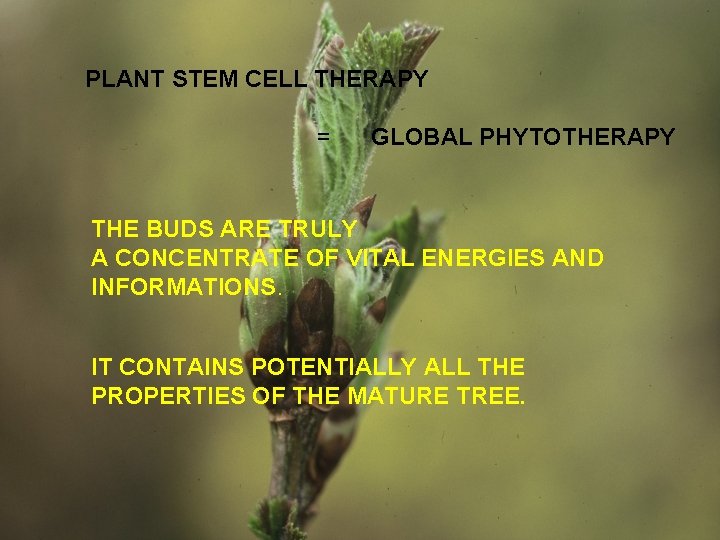 PLANT STEM CELL THERAPY

= GLOBAL PHYTOTHERAPY

THE BUDS ARE TRULY
A CONCENTRATE OF VITAL ENERGIES AND INFORMATIONS.

IT CONTAINS POTENTIALLY ALL THE PROPERTIES OF THE MATURE TREE.